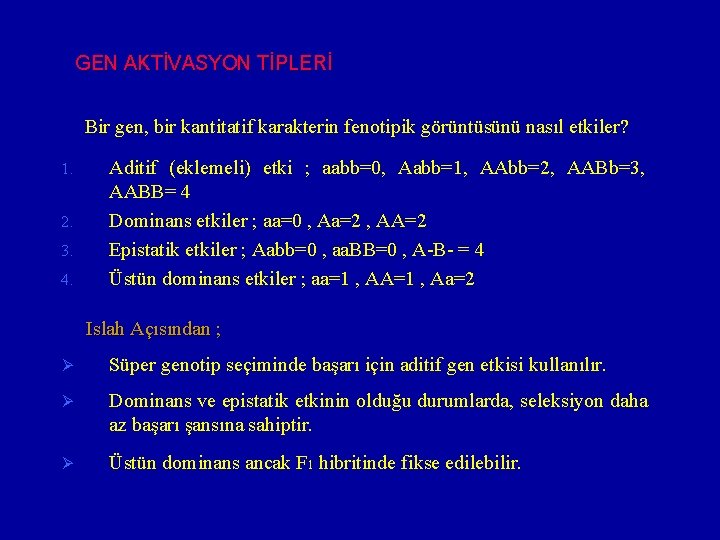 GEN AKTİVASYON TİPLERİ

Bir gen, bir kantitatif karakterin fenotipik görüntüsünü nasıl etkiler?

1. Aditif (eklemeli) etki ; aabb=0, Aabb=1, AAbb=2, AABb=3, AABB= 4
2. Dominans etkiler ; aa=0 , Aa=2 , AA=2
3. Epistatik etkiler ; Aabb=0 , aaBB=0 , A-B- = 4
4. Üstün dominans etkiler ; aa=1 , AA=1 , Aa=2

Islah Açısından ;

➢ Süper genotip seçiminde başarı için aditif gen etkisi kullanılır.

➢ Dominans ve epistatik etkinin olduğu durumlarda, seleksiyon daha az başarı şansına sahiptir.

➢ Üstün dominans ancak $F_1$ hibritinde fikse edilebilir.